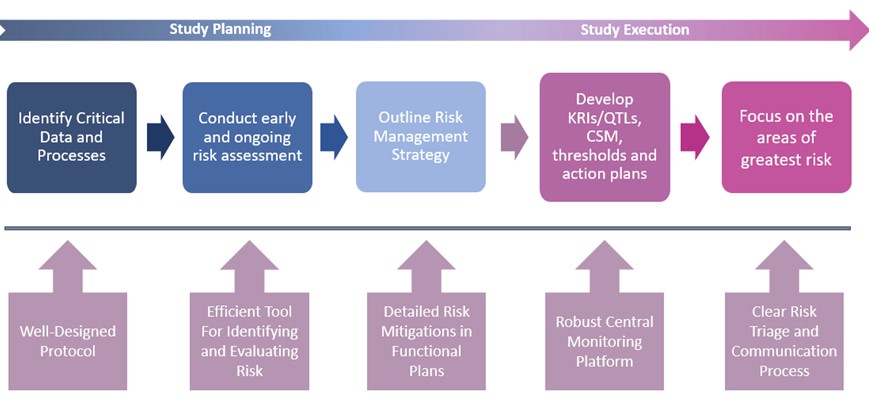 Study Planning

Study Execution

Identify Critical Data and Processes

Conduct early and ongoing risk assessment

Outline Risk Management Strategy

Develop KRIs/QTLs, CSM, thresholds and action plans

Focus on the areas of greatest risk

Well-Designed Protocol

Efficient Tool For Identifying and Evaluating Risk

Detailed Risk Mitigations in Functional Plans

Robust Central Monitoring Platform

Clear Risk Triage and Communication Process